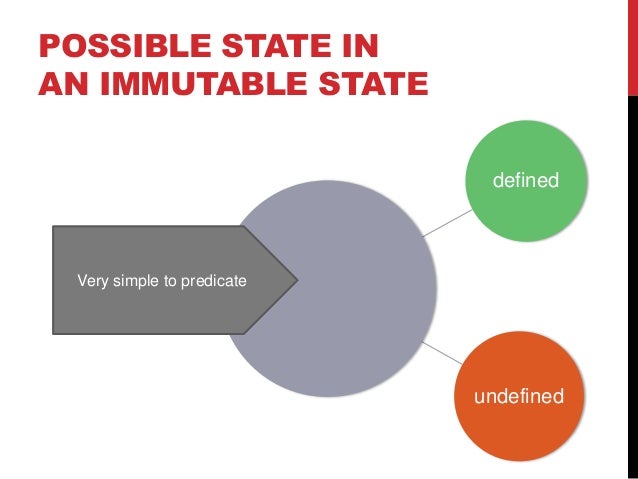 POSSIBLE STATE IN AN IMMUTABLE STATE

Very simple to predicate

defined

undefined